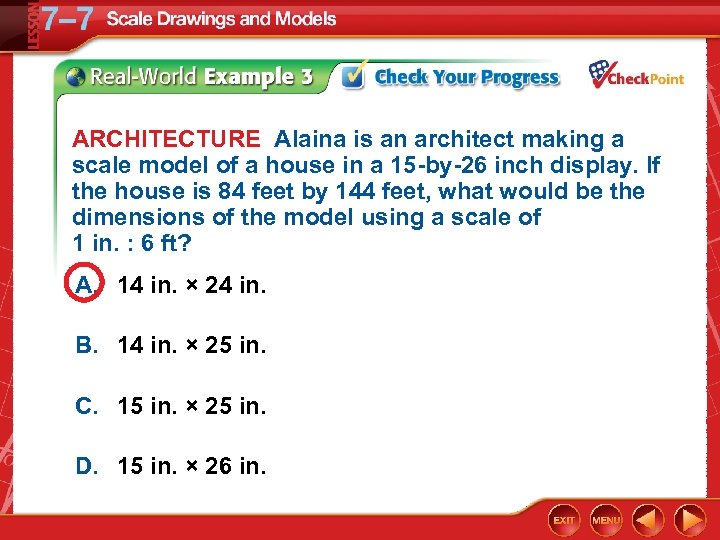 LESSON 7–7 Scale Drawings and Models

Real-World Example 3 Check Your Progress CheckPoint

ARCHITECTURE Alaina is an architect making a scale model of a house in a 15-by-26 inch display. If the house is 84 feet by 144 feet, what would be the dimensions of the model using a scale of 1 in. : 6 ft?

A. 14 in. × 24 in.

B. 14 in. × 25 in.

C. 15 in. × 25 in.

D. 15 in. × 26 in.

EXIT MENU